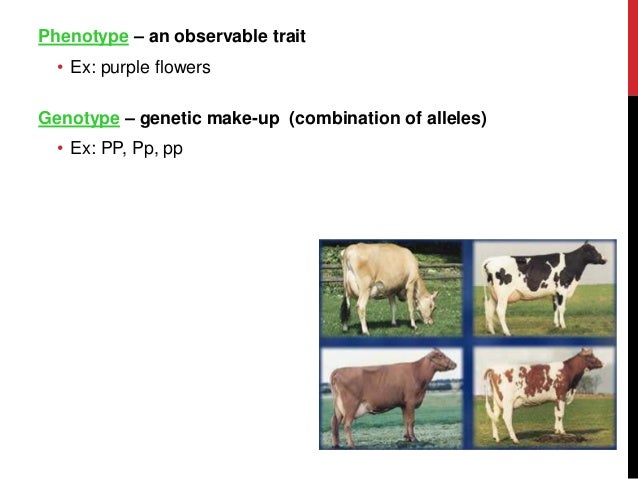 Phenotype – an observable trait

• Ex: purple flowers

Genotype – genetic make-up (combination of alleles)

• Ex: PP, Pp, pp